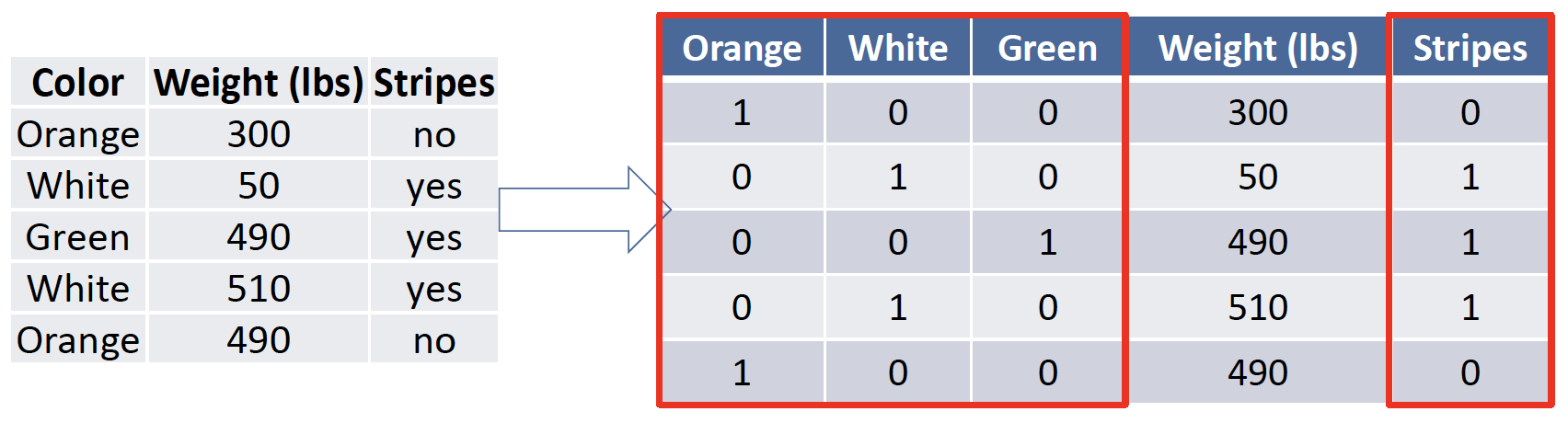 | Color | Weight (lbs) | Stripes |
|---|---|---|
| Orange | 300 | no |
| White | 50 | yes |
| Green | 490 | yes |
| White | 510 | yes |
| Orange | 490 | no |

| Orange | White | Green | Weight (lbs) | Stripes |
|---|---|---|---|---|
| 1 | 0 | 0 | 300 | 0 |
| 0 | 1 | 0 | 50 | 1 |
| 0 | 0 | 1 | 490 | 1 |
| 0 | 1 | 0 | 510 | 1 |
| 1 | 0 | 0 | 490 | 0 |